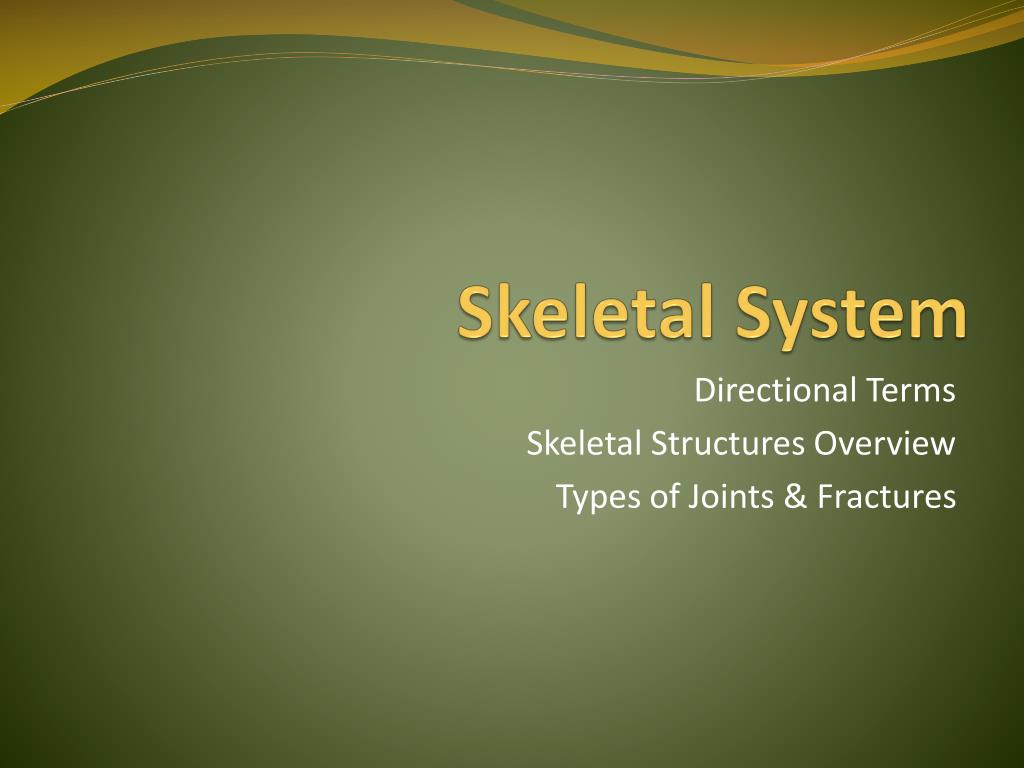 Skeletal System

Directional Terms
Skeletal Structures Overview
Types of Joints & Fractures